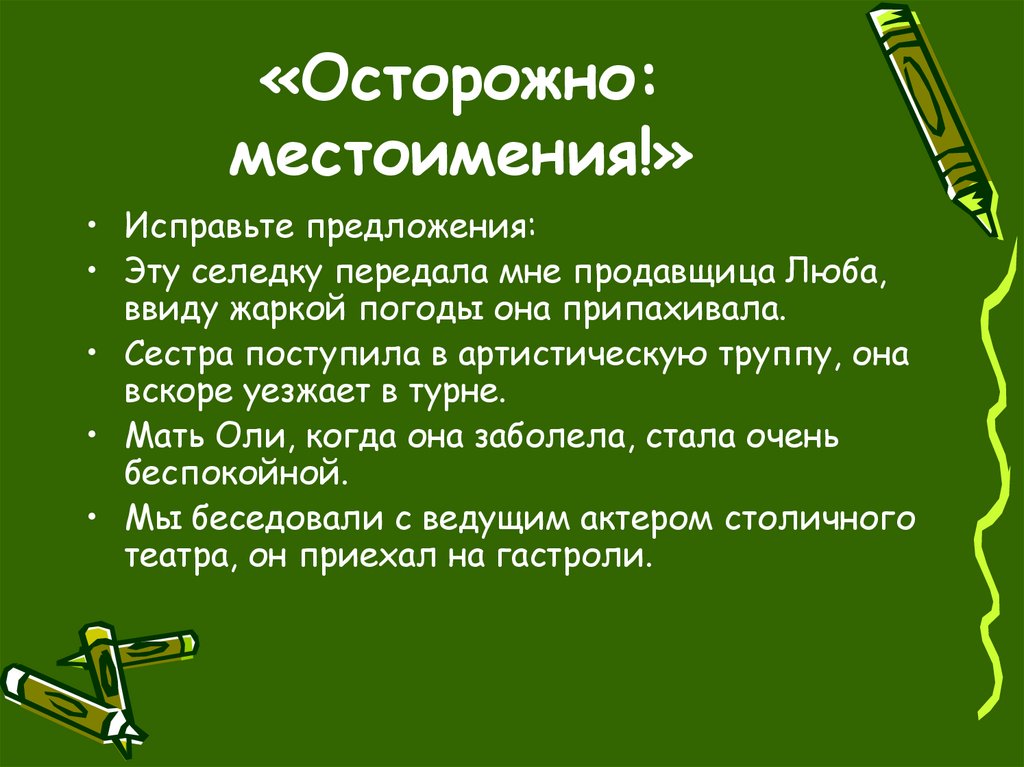 «Осторожно: местоимения!»

• Исправьте предложения:
• Эту селедку передала мне продавщица Люба, ввиду жаркой погоды она припахивала.
• Сестра поступила в артистическую труппу, она вскоре уезжает в турне.
• Мать Оли, когда она заболела, стала очень беспокойной.
• Мы беседовали с ведущим актером столичного театра, он приехал на гастроли.